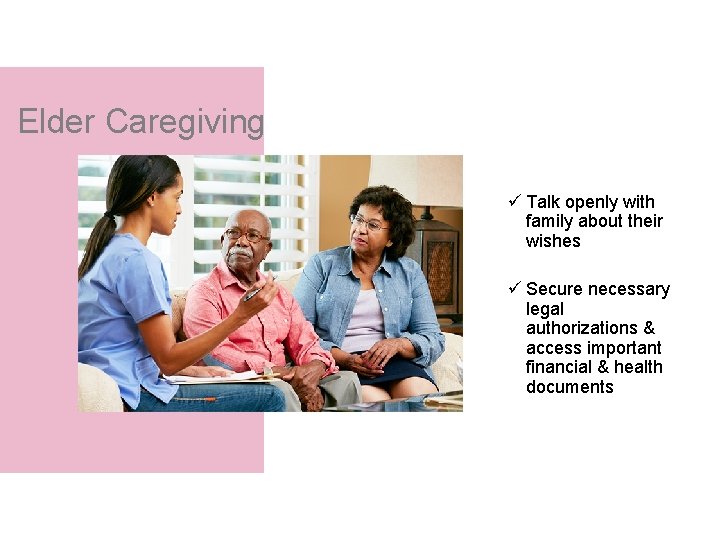 Elder Caregiving

✓ Talk openly with family about their wishes

✓ Secure necessary legal authorizations & access important financial & health documents